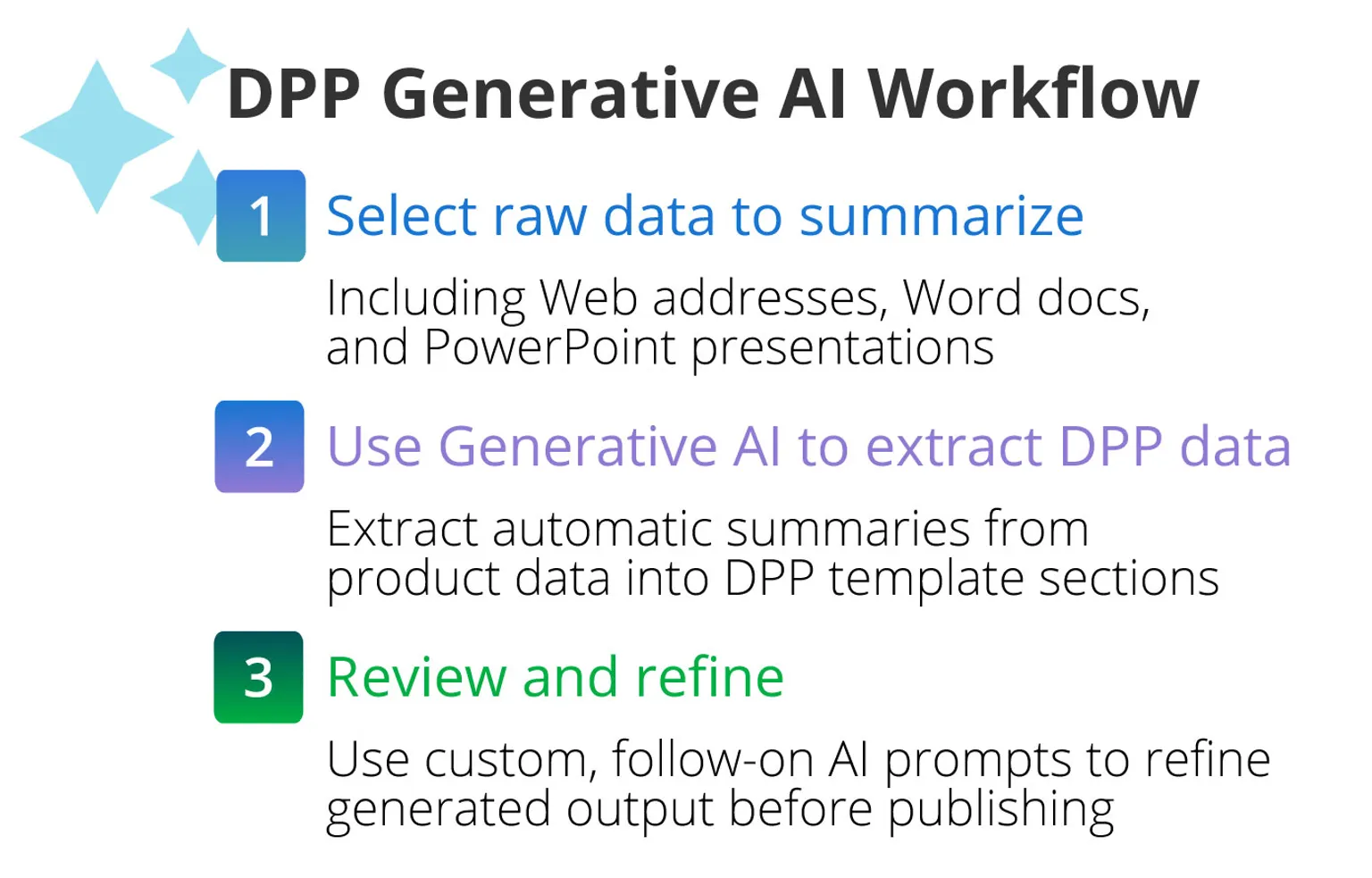 DPP Generative AI Workflow

1 Select raw data to summarize

Including Web addresses, Word docs, and PowerPoint presentations

2 Use Generative AI to extract DPP data

Extract automatic summaries from product data into DPP template sections

3 Review and refine

Use custom, follow-on AI prompts to refine generated output before publishing